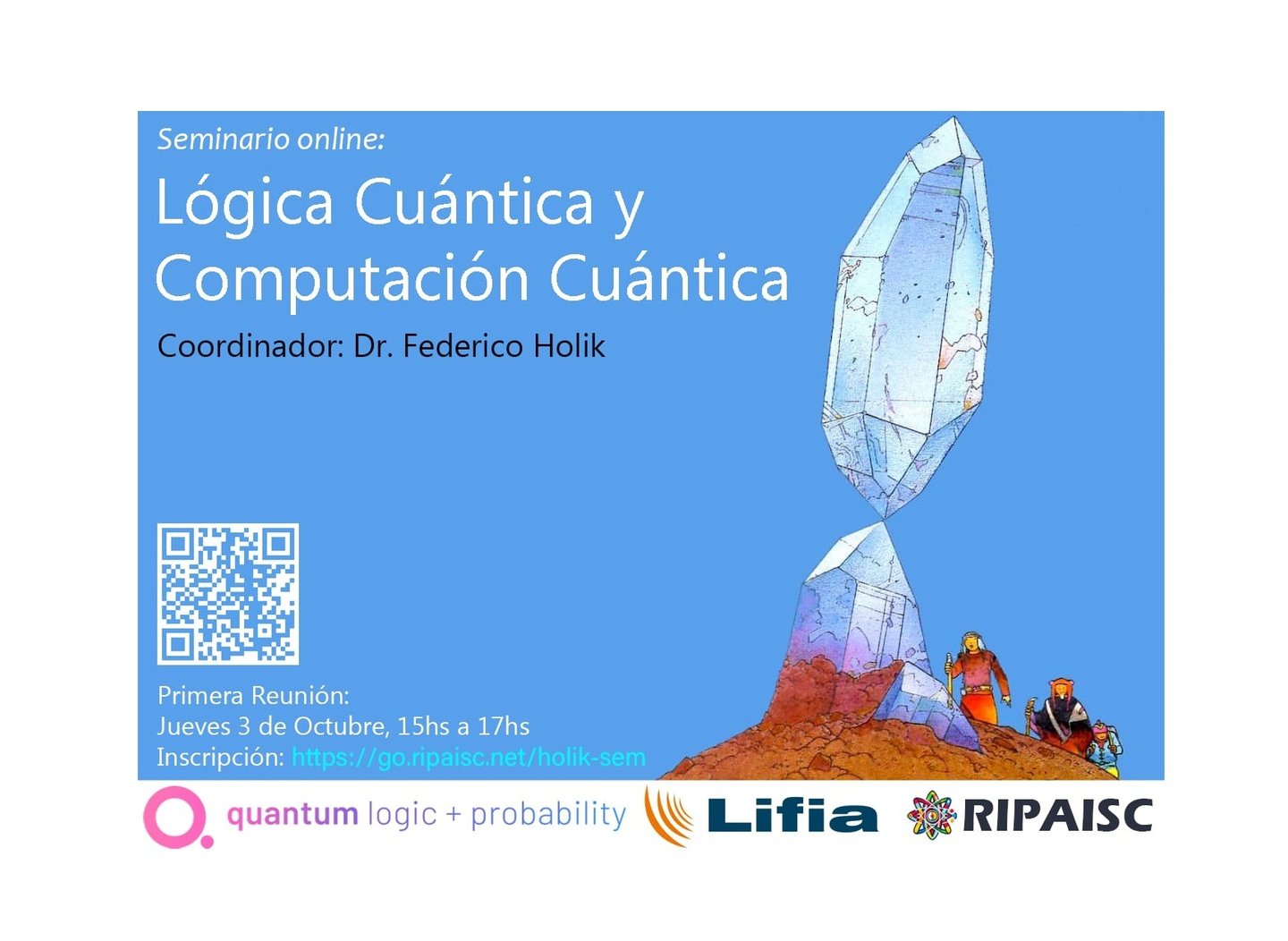 Seminario online:

Lógica Cuántica y Computación Cuántica

Coordinador: Dr. Federico Holik

Primera Reunión:
Jueves 3 de Octubre, 15hs a 17hs
Inscripción: https://go.ripaisc.net/holik-sem

quantum logic + probability

Lifia

RIPAISC